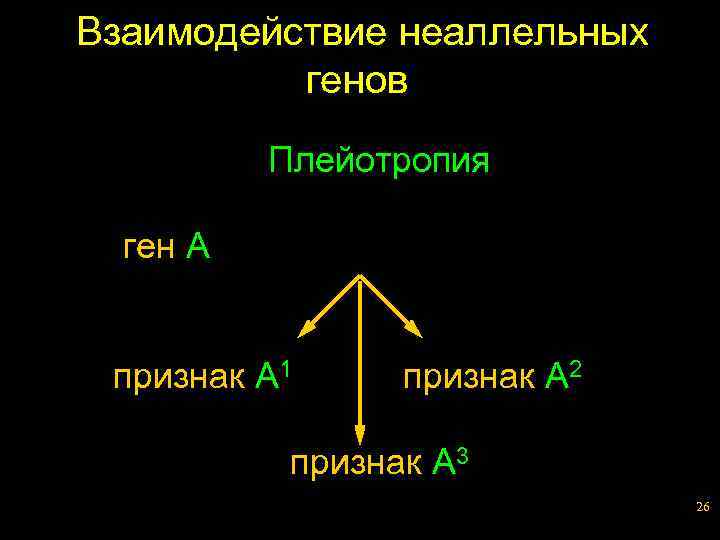 Взаимодействие неаллельных генов

Плейотропия

ген А

признак $A^1$

признак $A^2$

признак $A^3$

26